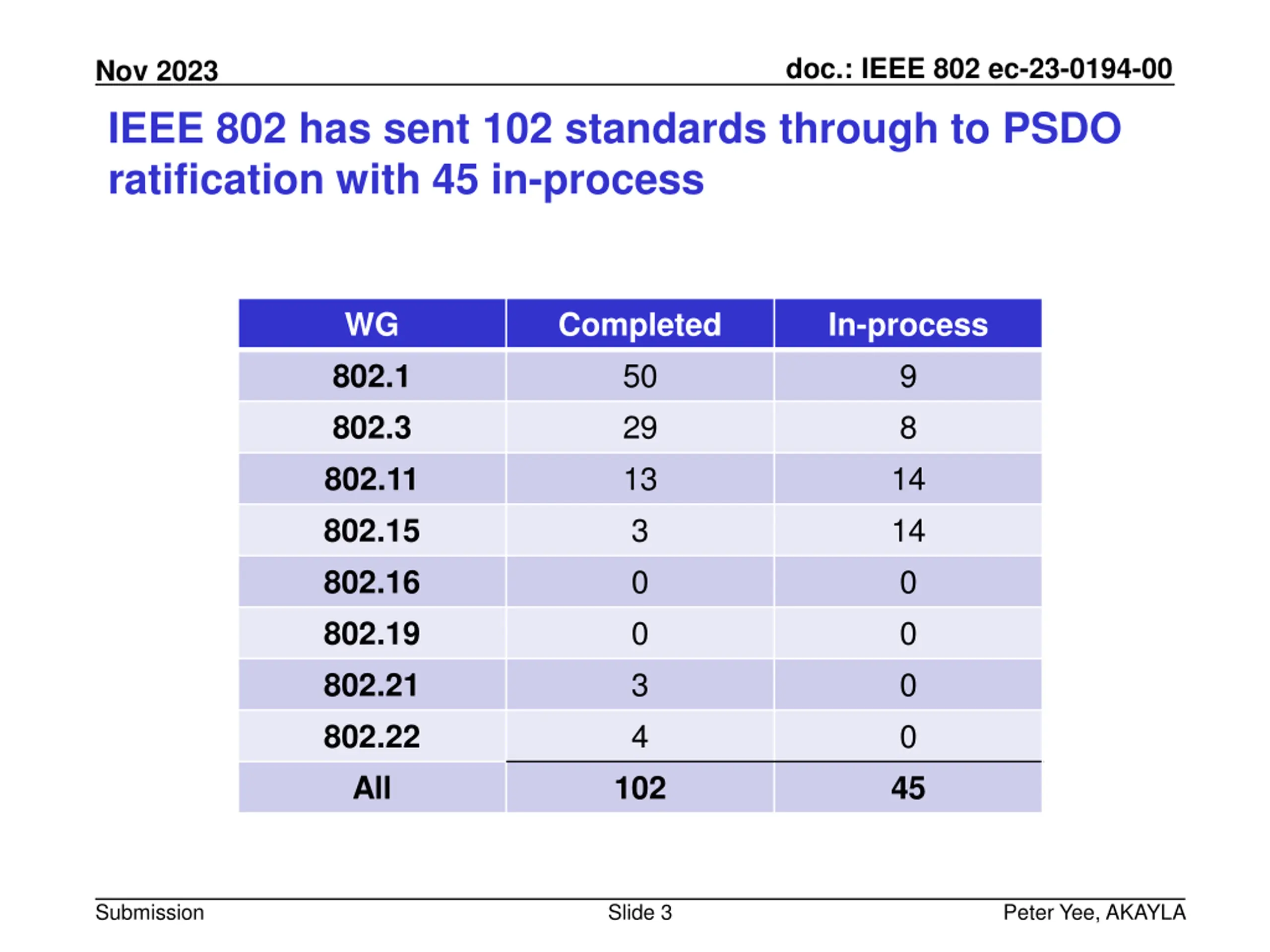 Nov 2023

doc.: IEEE 802 ec-23-0194-00

IEEE 802 has sent 102 standards through to PSDO ratification with 45 in-process

| WG | Completed | In-process |
|---|---|---|
| 802.1 | 50 | 9 |
| 802.3 | 29 | 8 |
| 802.11 | 13 | 14 |
| 802.15 | 3 | 14 |
| 802.16 | 0 | 0 |
| 802.19 | 0 | 0 |
| 802.21 | 3 | 0 |
| 802.22 | 4 | 0 |
| All | 102 | 45 |

Submission

Slide 3

Peter Yee, AKAYLA